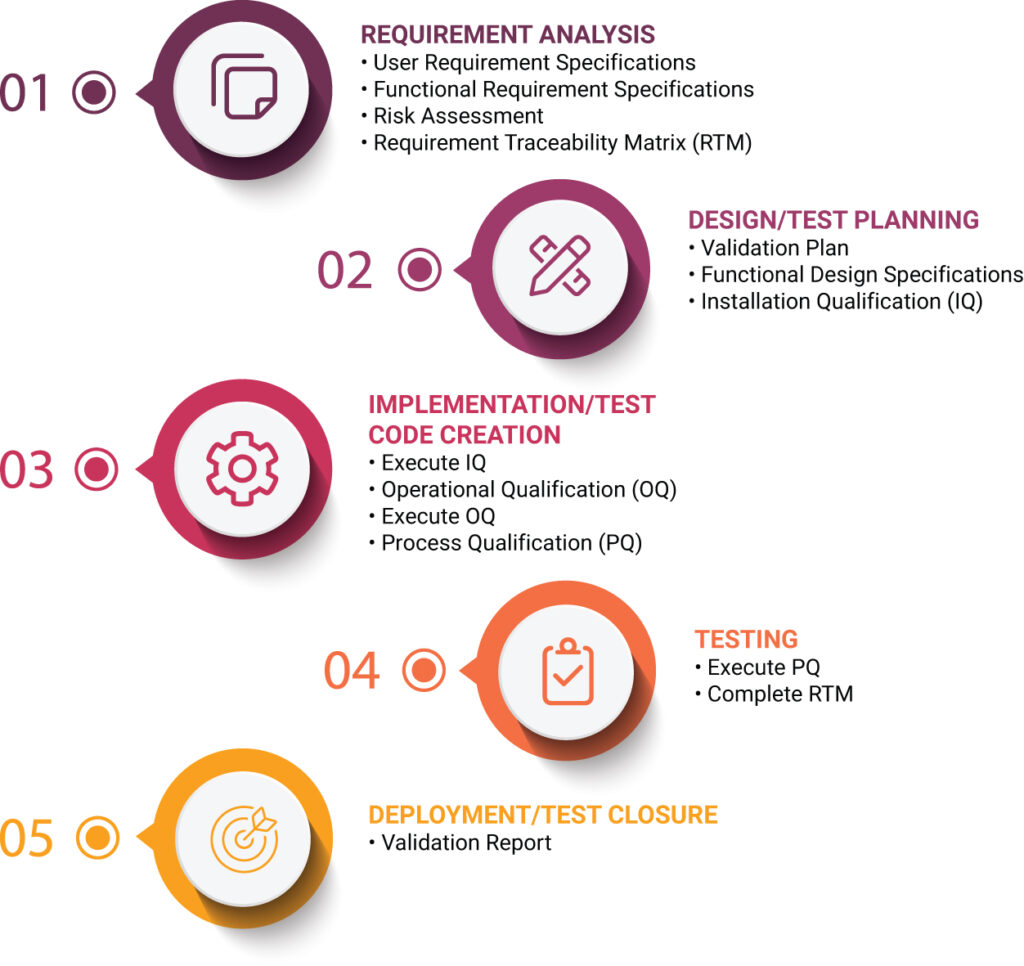 01

REQUIREMENT ANALYSIS
• User Requirement Specifications
• Functional Requirement Specifications
• Risk Assessment
• Requirement Traceability Matrix (RTM)

02

DESIGN/TEST PLANNING
• Validation Plan
• Functional Design Specifications
• Installation Qualification (IQ)

03

IMPLEMENTATION/TEST CODE CREATION
• Execute IQ
• Operational Qualification (OQ)
• Execute OQ
• Process Qualification (PQ)

04

TESTING
• Execute PQ
• Complete RTM

05

DEPLOYMENT/TEST CLOSURE
• Validation Report